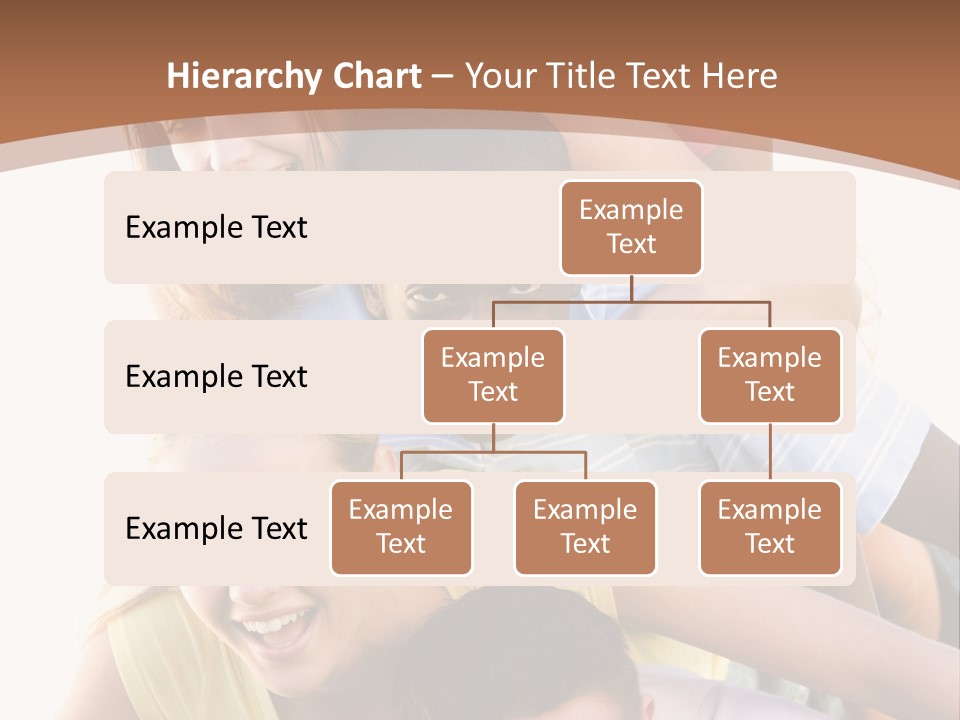 Hierarchy Chart – Your Title Text Here

Example Text

Example Text

Example Text

Example Text

Example Text

Example Text

Example Text

Example Text

Example Text